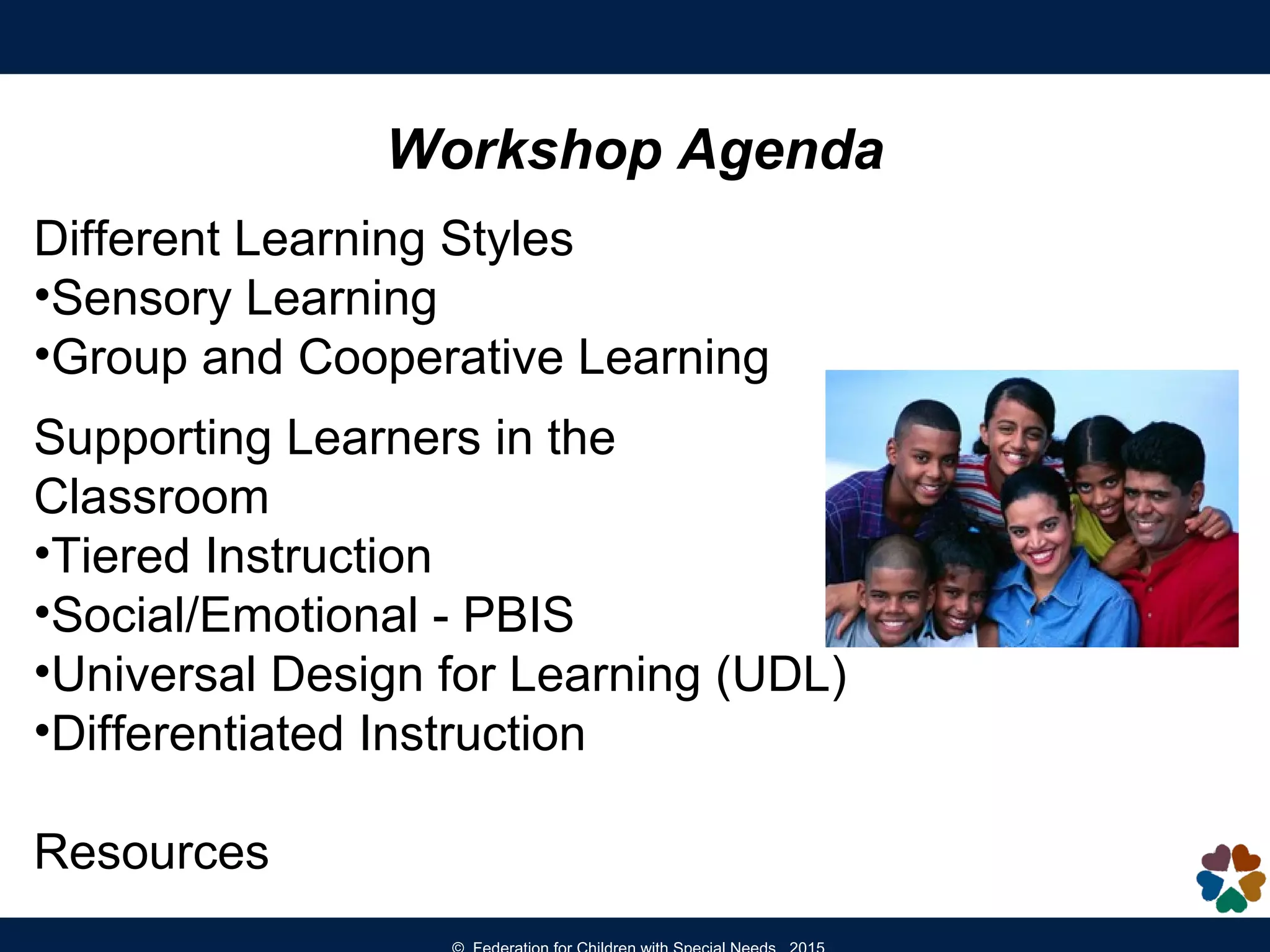 Workshop Agenda

Different Learning Styles
•Sensory Learning
•Group and Cooperative Learning

Supporting Learners in the Classroom
•Tiered Instruction
•Social/Emotional - PBIS
•Universal Design for Learning (UDL)
•Differentiated Instruction

Resources

© Federation for Children with Special Needs 2015